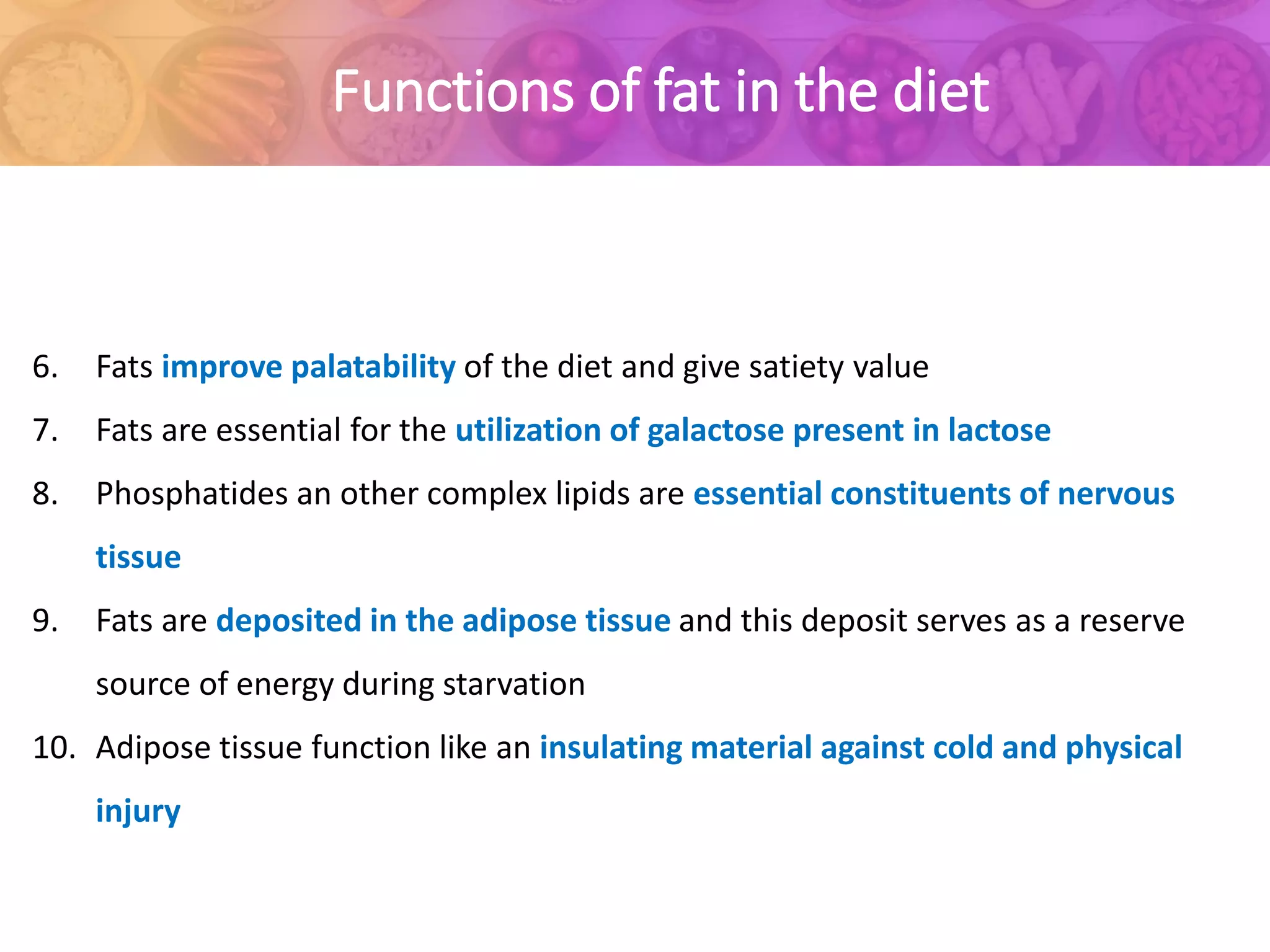 Functions of fat in the diet

6. Fats improve palatability of the diet and give satiety value

7. Fats are essential for the utilization of galactose present in lactose

8. Phosphatides an other complex lipids are essential constituents of nervous tissue

9. Fats are deposited in the adipose tissue and this deposit serves as a reserve source of energy during starvation

10. Adipose tissue function like an insulating material against cold and physical injury